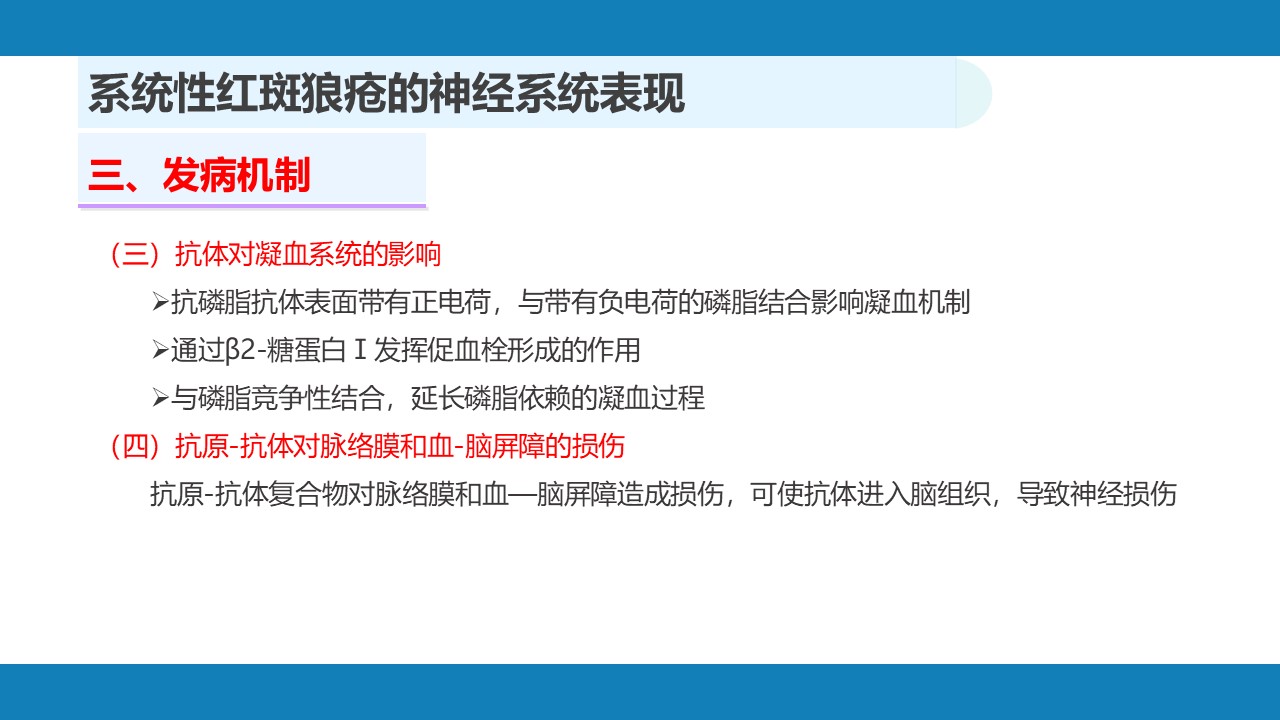 系统性红斑狼疮的神经系统表现

三、发病机制

（三）抗体对凝血系统的影响

➢抗磷脂抗体表面带有正电荷，与带有负电荷的磷脂结合影响凝血机制

➢通过β2-糖蛋白Ⅰ发挥促血栓形成的作用

➢与磷脂竞争性结合，延长磷脂依赖的凝血过程

（四）抗原-抗体对脉络膜和血-脑屏障的损伤

抗原-抗体复合物对脉络膜和血—脑屏障造成损伤，可使抗体进入脑组织，导致神经损伤